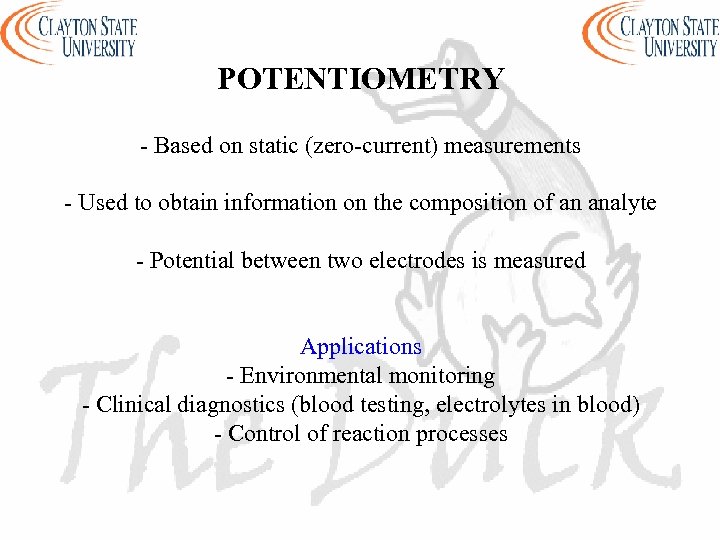 CLAYTON STATE UNIVERSITY

CLAYTON STATE UNIVERSITY

POTENTIOMETRY

- Based on static (zero-current) measurements

- Used to obtain information on the composition of an analyte

- Potential between two electrodes is measured

Applications
- Environmental monitoring
- Clinical diagnostics (blood testing, electrolytes in blood)
- Control of reaction processes

The Duck